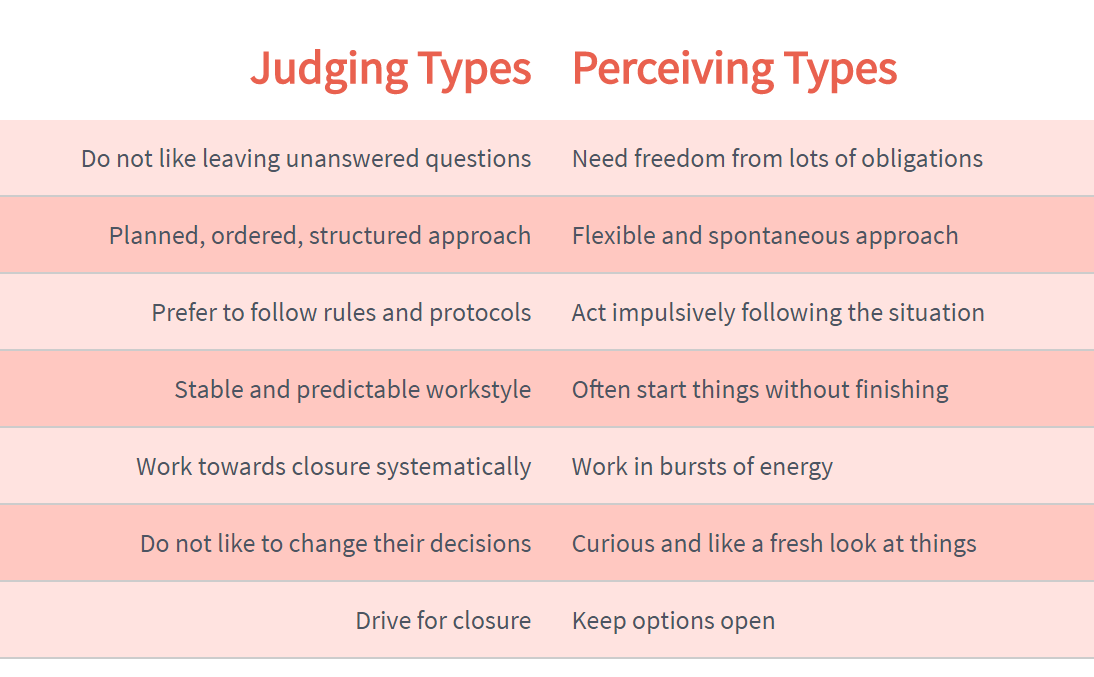 | Judging Types | Perceiving Types |
|---|---|
| Do not like leaving unanswered questions | Need freedom from lots of obligations |
| Planned, ordered, structured approach | Flexible and spontaneous approach |
| Prefer to follow rules and protocols | Act impulsively following the situation |
| Stable and predictable workstyle | Often start things without finishing |
| Work towards closure systematically | Work in bursts of energy |
| Do not like to change their decisions | Curious and like a fresh look at things |
| Drive for closure | Keep options open |